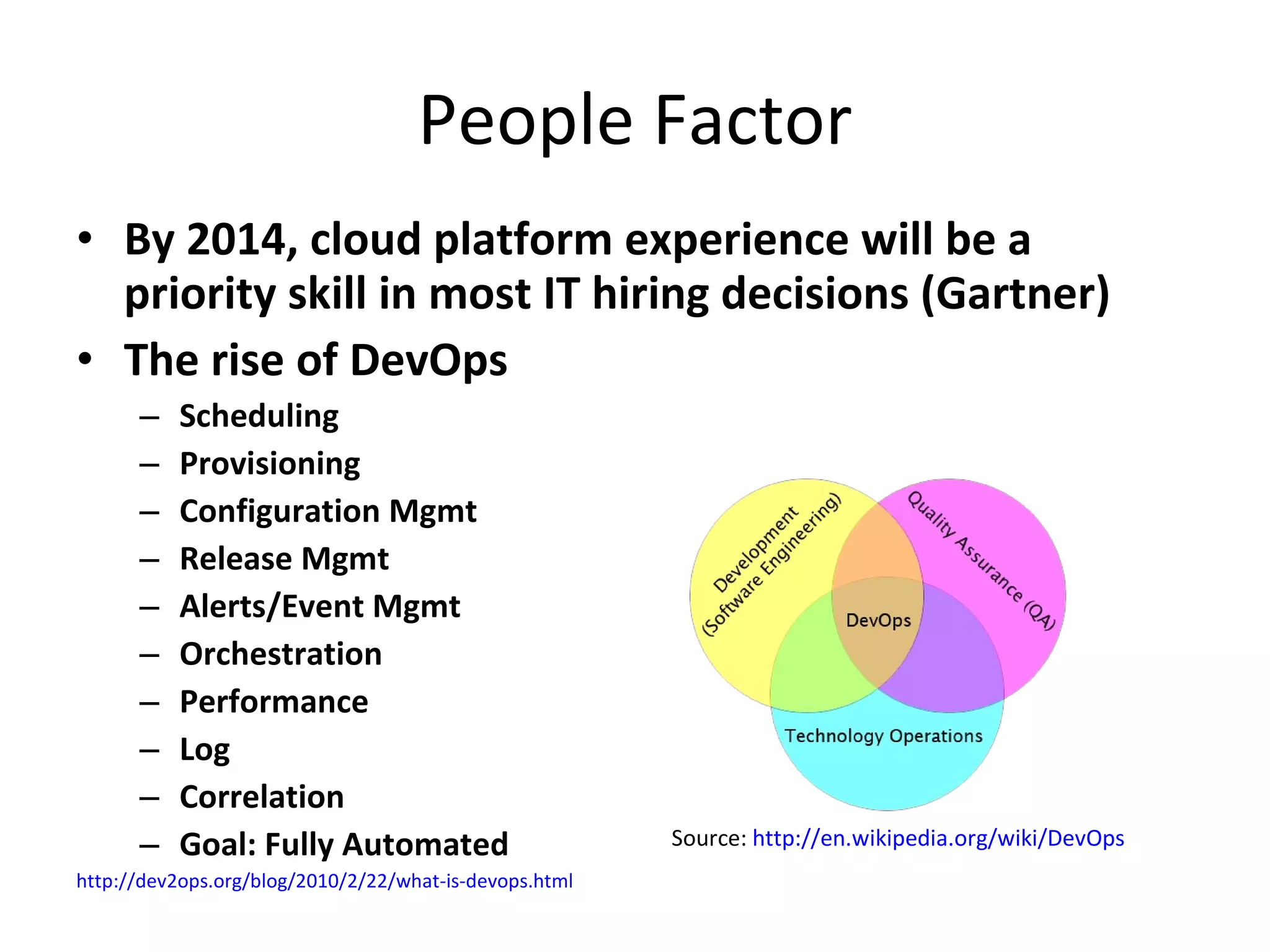 People Factor

• By 2014, cloud platform experience will be a priority skill in most IT hiring decisions (Gartner)
• The rise of DevOps
– Scheduling
– Provisioning
– Configuration Mgmt
– Release Mgmt
– Alerts/Event Mgmt
– Orchestration
– Performance
– Log
– Correlation
– Goal: Fully Automated

http://dev2ops.org/blog/2010/2/22/what-is-devops.html

Development (Software Engineering)
Quality Assurance (QA)
DevOps
Technology Operations

Source: http://en.wikipedia.org/wiki/DevOps